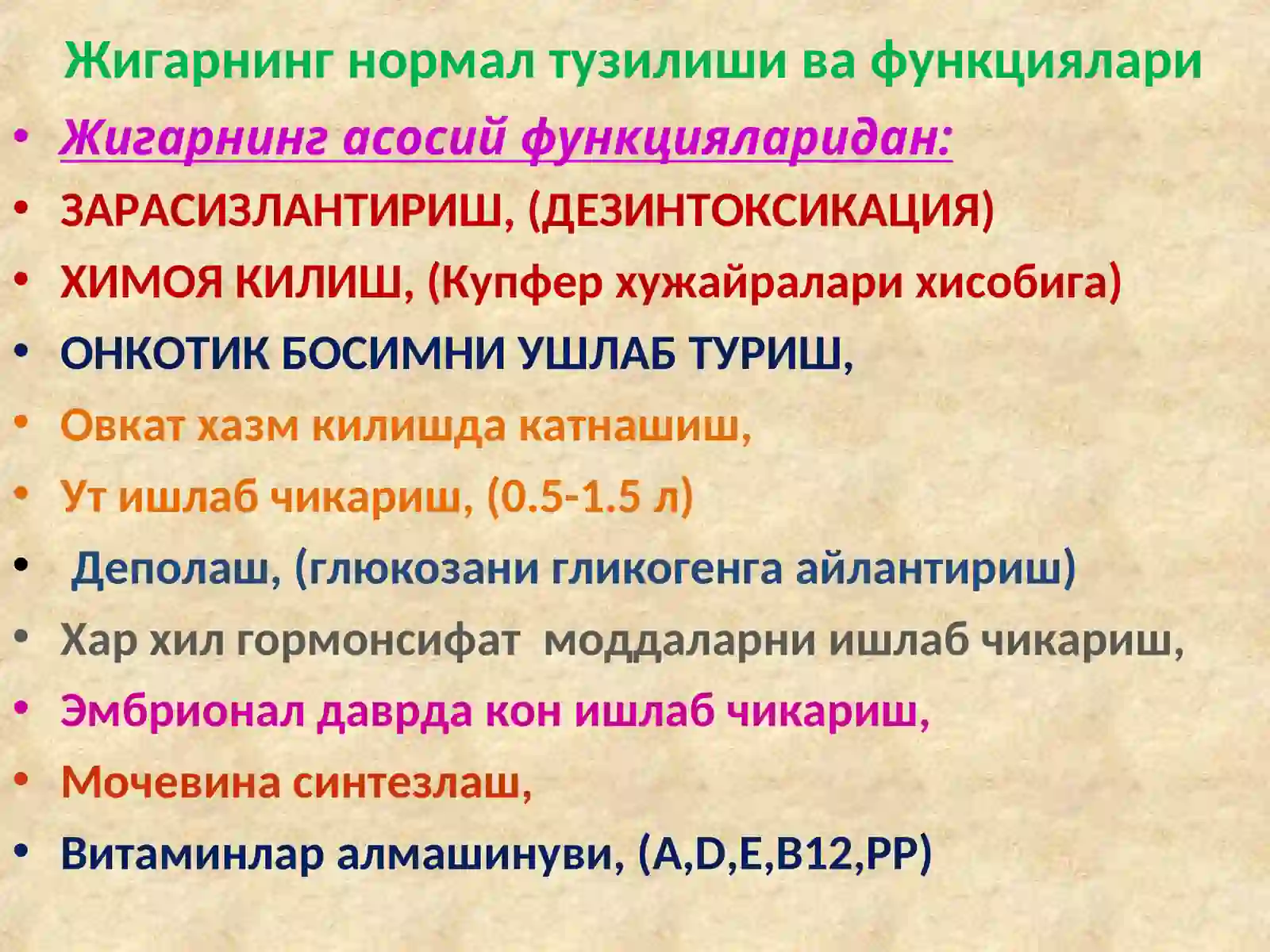 Жигарнинг нормал тузилиши ва функциялари

• Жигарнинг асосий функцияларидан:
• ЗАРАСИЗЛАНТИРИШ, (ДЕЗИНТОКСИКАЦИЯ)
• ХИМОЯ КИЛИШ, (Купфер хужайралари хисобига)
• ОНКОТИК БОСИМНИ УШЛАБ ТУРИШ,
• Овкат хазм килишда катнашиш,
• Ут ишлаб чикариш, (0.5-1.5 л)
• Деполаш, (глюкозани гликогенга айлантириш)
• Хар хил гормонсифат моддаларни ишлаб чикариш,
• Эмбрионал даврда кон ишлаб чикариш,
• Мочевина синтезлаш,
• Витаминлар алмашинуви, (A,D,E,B12,PP)